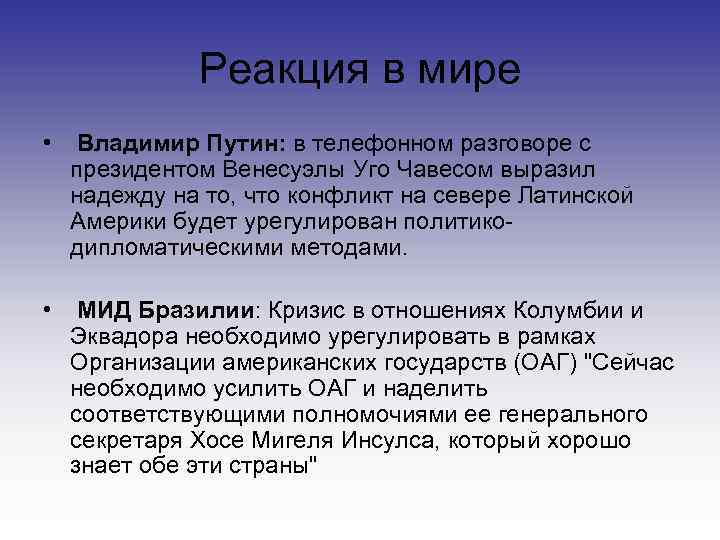 Реакция в мире

• **Владимир Путин:** в телефонном разговоре с президентом Венесуэлы Уго Чавесом выразил надежду на то, что конфликт на севере Латинской Америки будет урегулирован политико-дипломатическими методами.

• **МИД Бразилии**: Кризис в отношениях Колумбии и Эквадора необходимо урегулировать в рамках Организации американских государств (ОАГ) "Сейчас необходимо усилить ОАГ и наделить соответствующими полномочиями ее генерального секретаря Хосе Мигеля Инсулса, который хорошо знает обе эти страны"